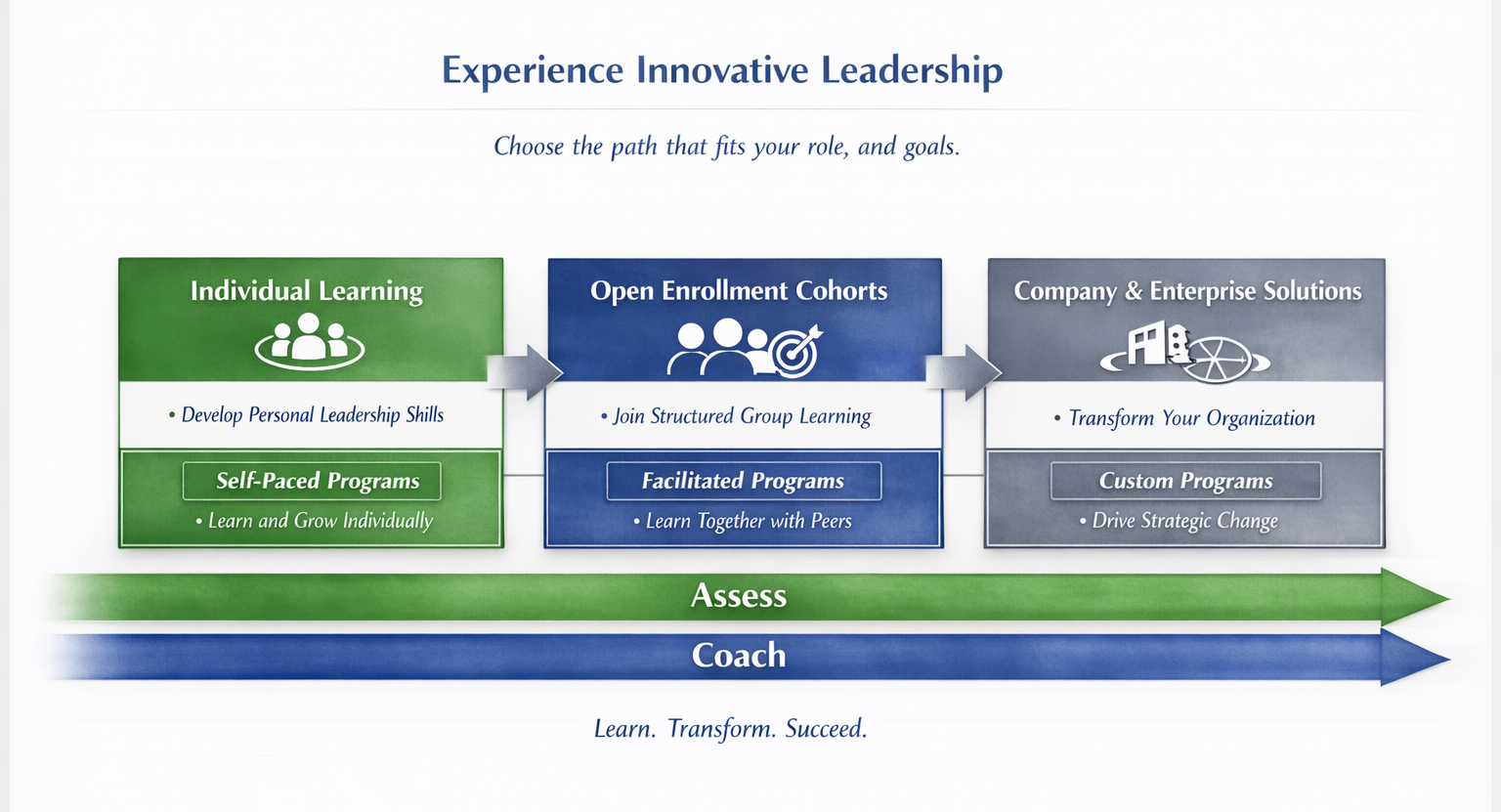 Experience Innovative Leadership

Choose the path that fits your role, and goals.

Individual Learning

• Develop Personal Leadership Shills

Self-Paced Programs

• Learn and Grow Individually

Open Enrollment Cohorts

• Join Structured Group Learning

Facilitated Programs

• Learn Together with Peers

Company & Enterprise Solutions

• Transform Your Organization

Custom Programs

• Drive Strategic Change

Assess

Coach

Learn. Transform. Succeed.